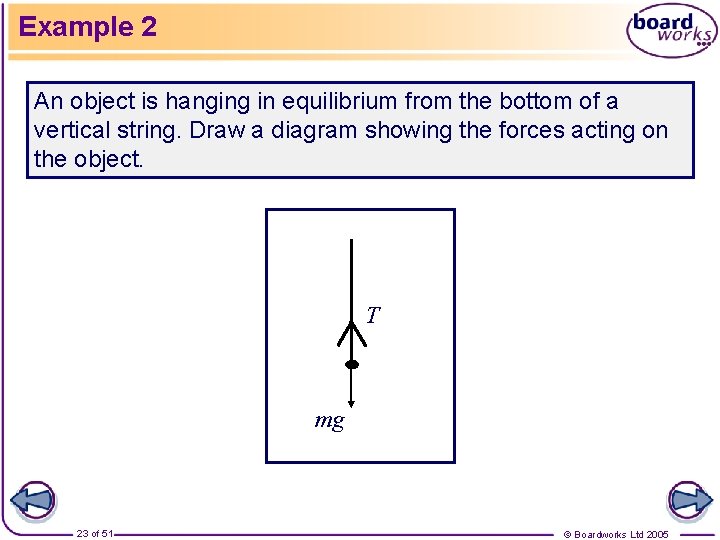 Example 2

board works

An object is hanging in equilibrium from the bottom of a vertical string. Draw a diagram showing the forces acting on the object.

$T$

$mg$

23 of 51

© Boardworks Ltd 2005